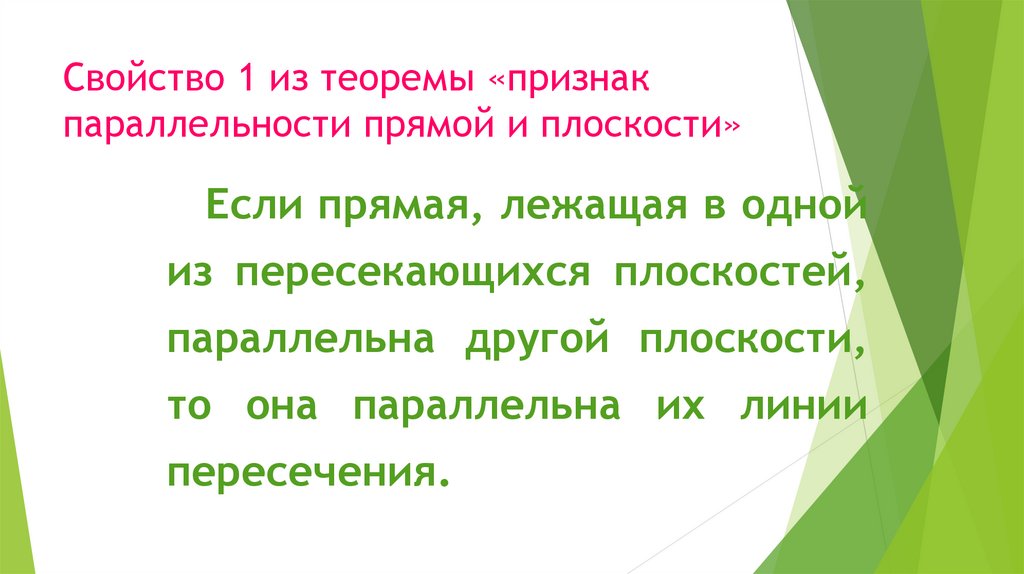 Свойство 1 из теоремы «признак параллельности прямой и плоскости»

Если прямая, лежащая в одной из пересекающихся плоскостей, параллельна другой плоскости, то она параллельна их линии пересечения.